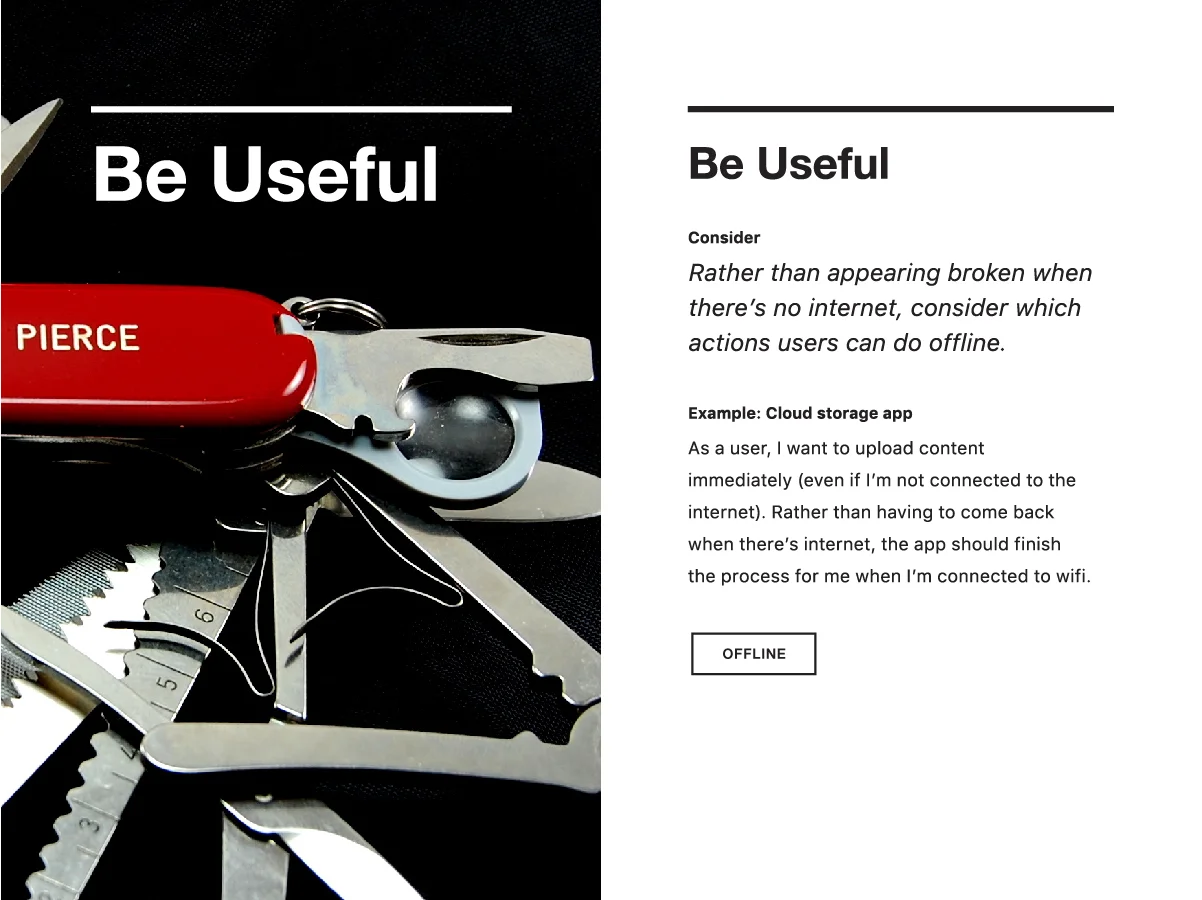 Be Useful

PIERCE

6
5
4
3

Be Useful

Consider

Rather than appearing broken when there's no internet, consider which actions users can do offline.

Example: Cloud storage app

As a user, I want to upload content immediately (even if I'm not connected to the internet). Rather than having to come back when there's internet, the app should finish the process for me when I'm connected to wifi.

OFFLINE